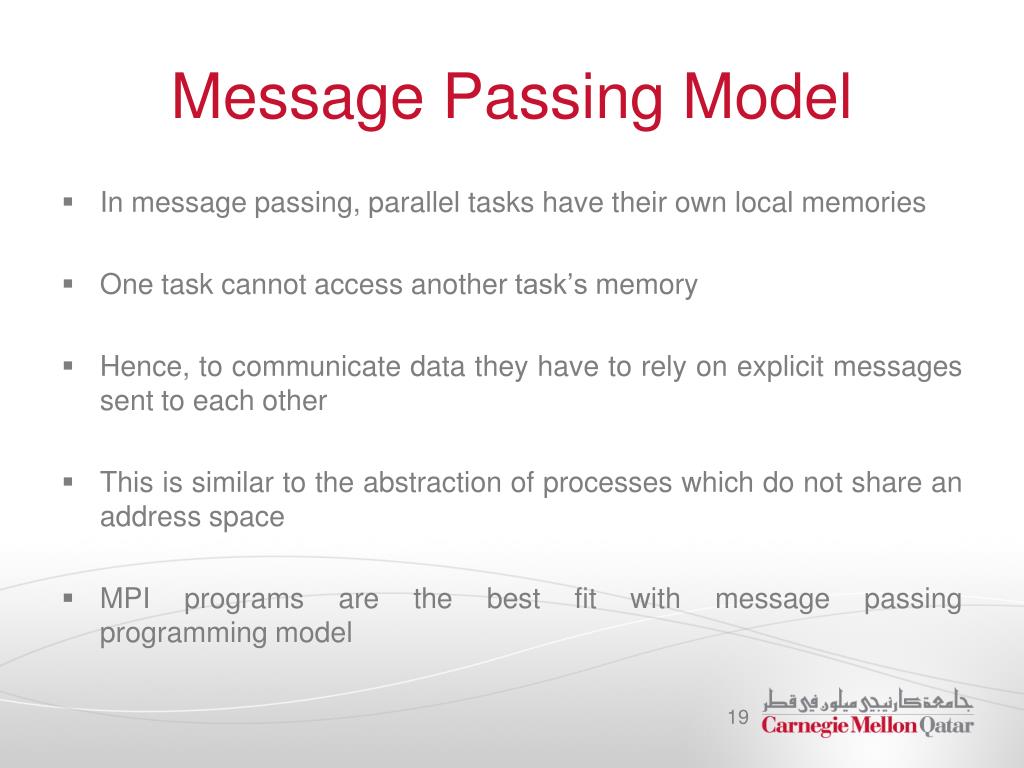 Message Passing Model

▪ In message passing, parallel tasks have their own local memories

▪ One task cannot access another task's memory

▪ Hence, to communicate data they have to rely on explicit messages sent to each other

▪ This is similar to the abstraction of processes which do not share an address space

▪ MPI programs are the best fit with message passing programming model

19

جامعة كارنيجي ميلون في قطر
Carnegie Mellon Qatar